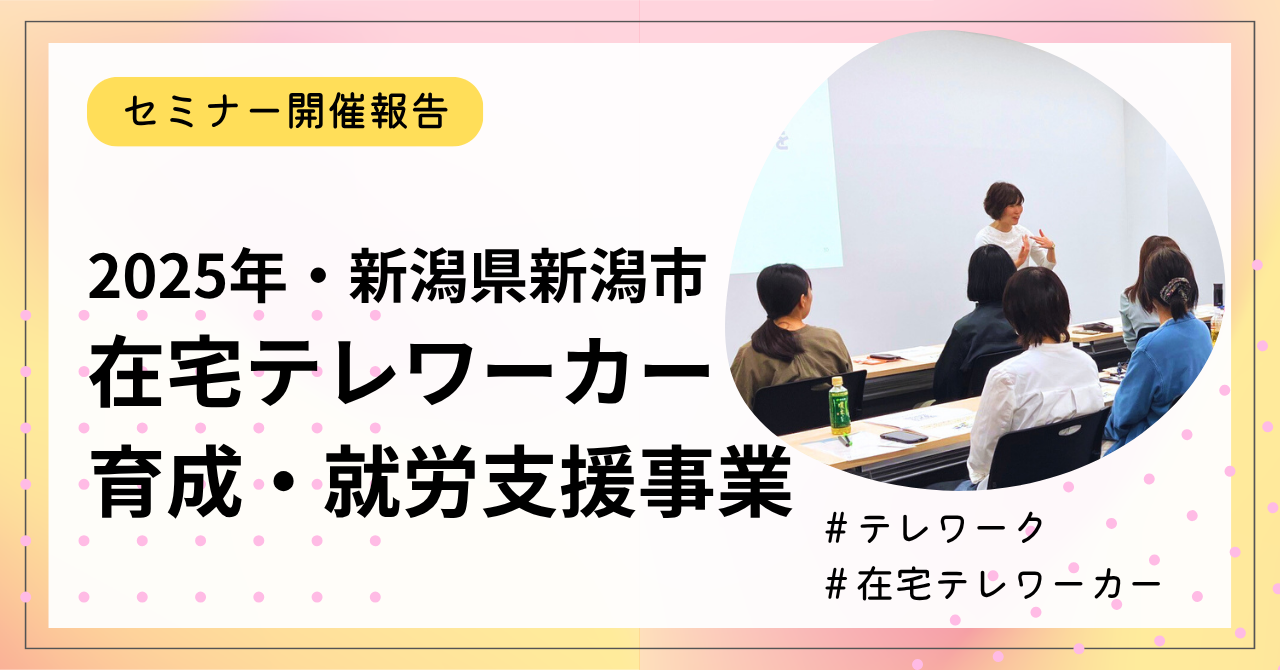 セミナー開催報告

2025年・新潟県新潟市
在宅テレワーカー
育成・就労支援事業

＃テレワーク
＃在宅テレワーカー